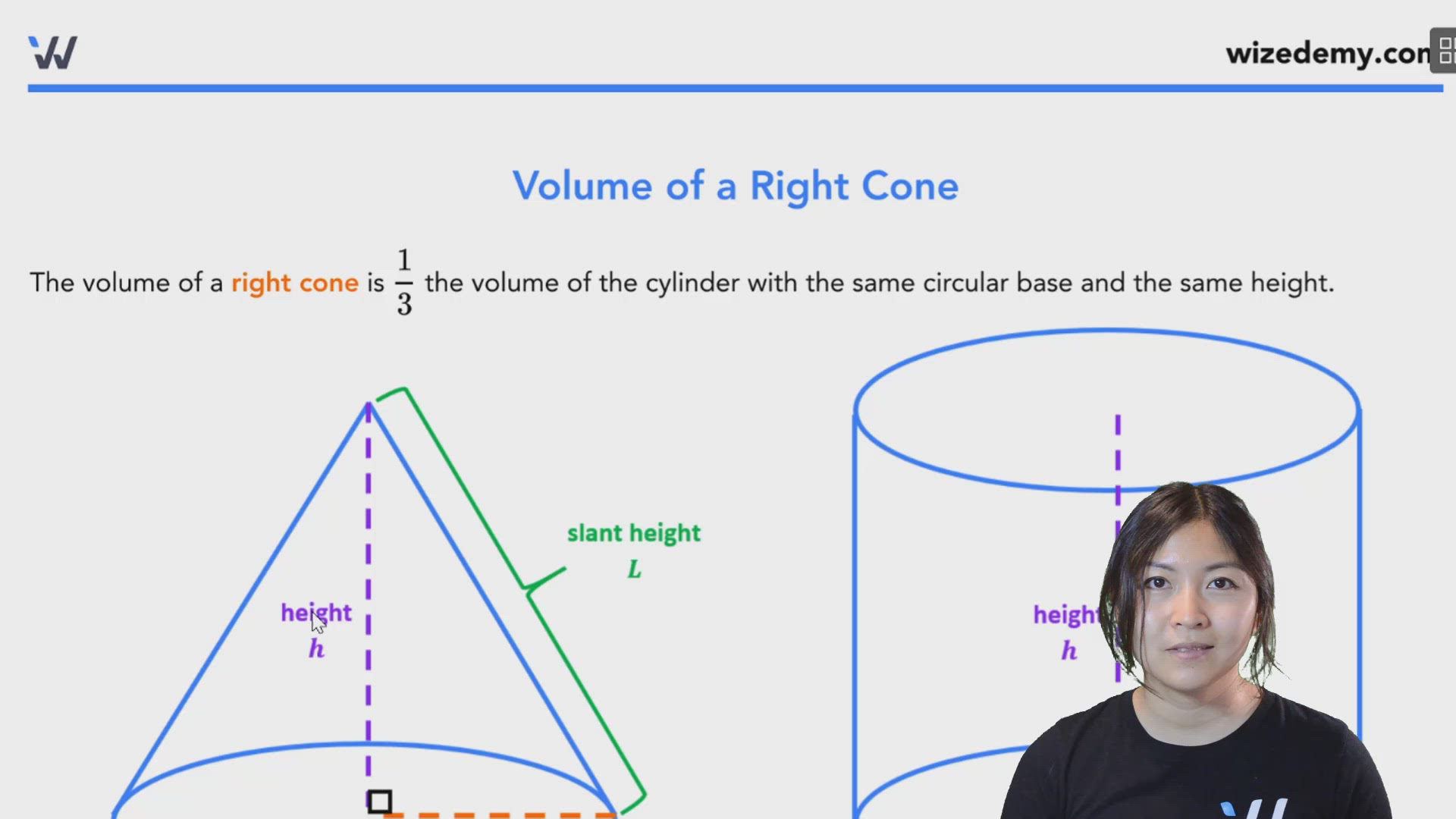 wizedemy.con

Volume of a Right Cone

The volume of a right cone is $\frac{1}{3}$ the volume of the cylinder with the same circular base and the same height.

slant height
$L$

height
$h$

height
$h$